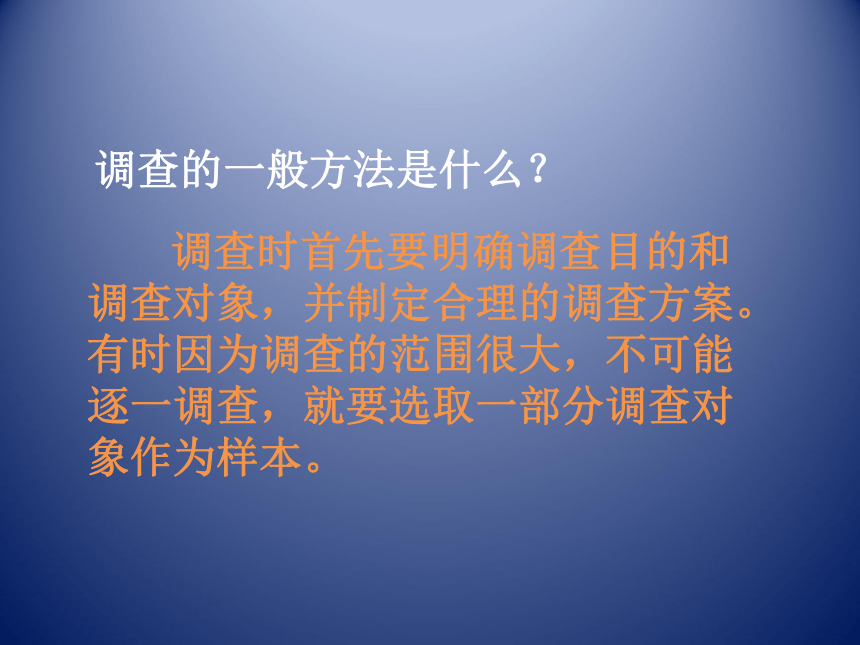 调查的一般方法是什么？

调查时首先要明确调查目的和调查对象，并制定合理的调查方案。有时因为调查的范围很大，不可能逐一调查，就要选取一部分调查对象作为样本。